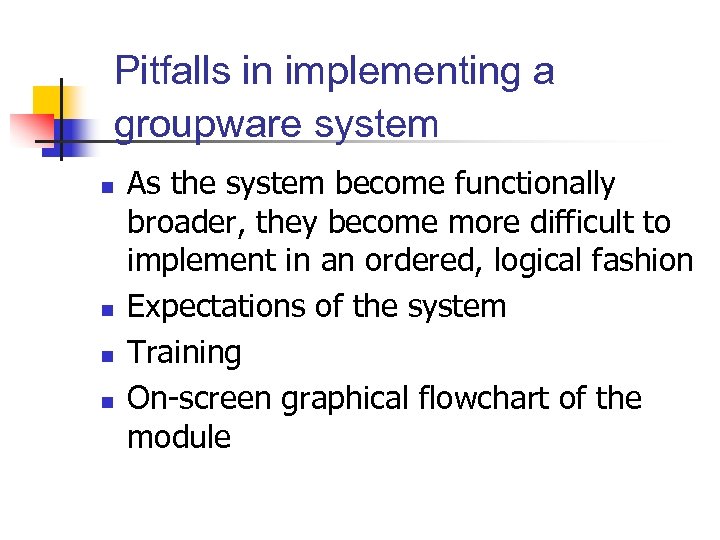 Pitfalls in implementing a groupware system

- As the system become functionally broader, they become more difficult to implement in an ordered, logical fashion
- Expectations of the system
- Training
- On-screen graphical flowchart of the module